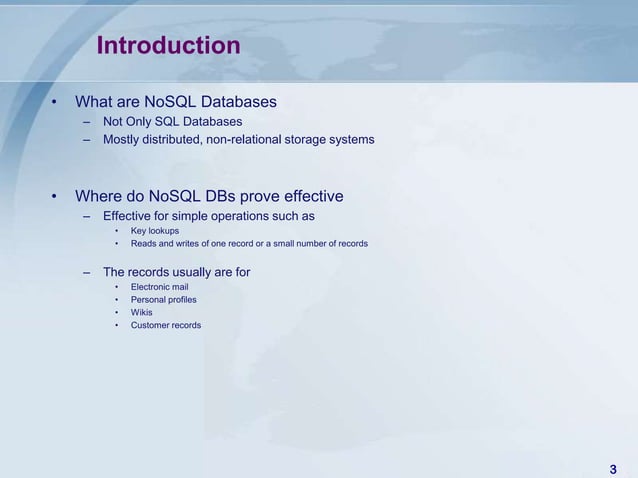 Introduction

• What are NoSQL Databases
– Not Only SQL Databases
– Mostly distributed, non-relational storage systems

• Where do NoSQL DBs prove effective
– Effective for simple operations such as
• Key lookups
• Reads and writes of one record or a small number of records

– The records usually are for
• Electronic mail
• Personal profiles
• Wikis
• Customer records

3